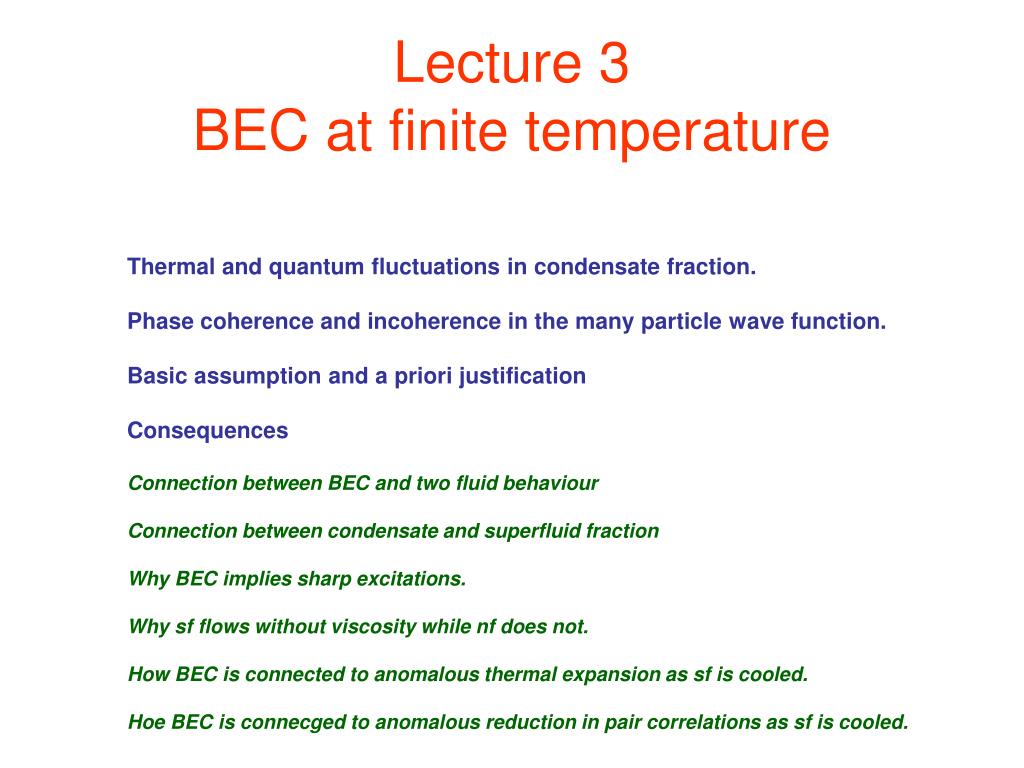 Lecture 3
BEC at finite temperature

Thermal and quantum fluctuations in condensate fraction.

Phase coherence and incoherence in the many particle wave function.

Basic assumption and a priori justification

Consequences

Connection between BEC and two fluid behaviour

Connection between condensate and superfluid fraction

Why BEC implies sharp excitations.

Why sf flows without viscosity while nf does not.

How BEC is connected to anomalous thermal expansion as sf is cooled.

Hoe BEC is connecged to anomalous reduction in pair correlations as sf is cooled.